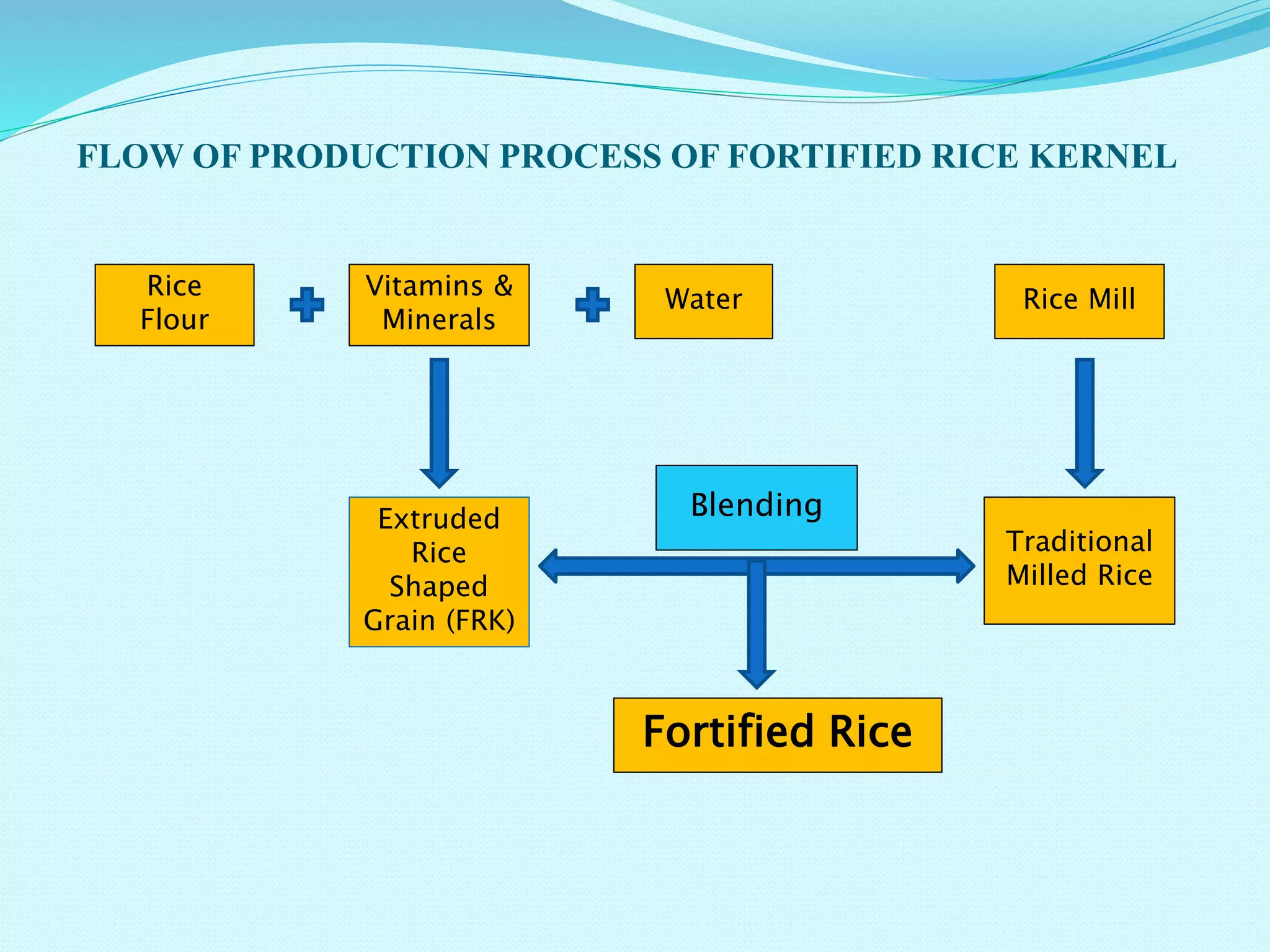 FLOW OF PRODUCTION PROCESS OF FORTIFIED RICE KERNEL

Rice Flour

Vitamins & Minerals

Water

Rice Mill

Extruded Rice Shaped Grain (FRK)

Blending

Traditional Milled Rice

Fortified Rice